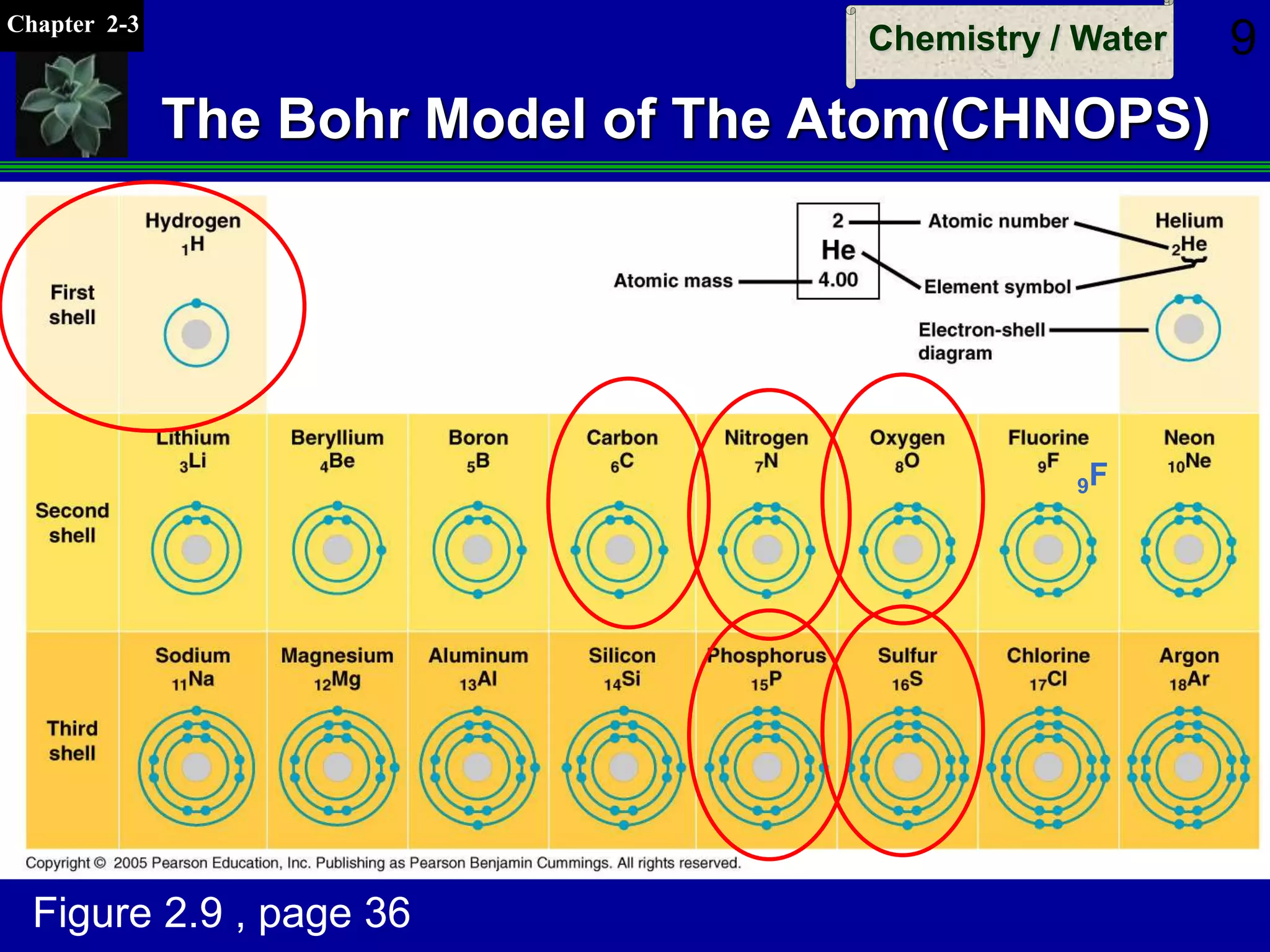 Chapter 2-3

Chemistry / Water

9

The Bohr Model of The Atom(CHNOPS)

First shell

Hydrogen
$_1H$

2
He
4.00

Atomic number
Atomic mass
Element symbol
Electron-shell diagram

Helium
$_2He$

Second shell

Lithium
$_3Li$

Beryllium
$_4Be$

Boron
$_5B$

Carbon
$_6C$

Nitrogen
$_7N$

Oxygen
$_8O$

Fluorine
$_9F$

$_9F$

Neon
$_{10}Ne$

Third shell

Sodium
$_{11}Na$

Magnesium
$_{12}Mg$

Aluminum
$_{13}Al$

Silicon
$_{14}Si$

Phosphorus
$_{15}P$

Sulfur
$_{16}S$

Chlorine
$_{17}Cl$

Argon
$_{18}Ar$

Copyright © 2005 Pearson Education, Inc. Publishing as Pearson Benjamin Cummings. All rights reserved.

Figure 2.9 , page 36